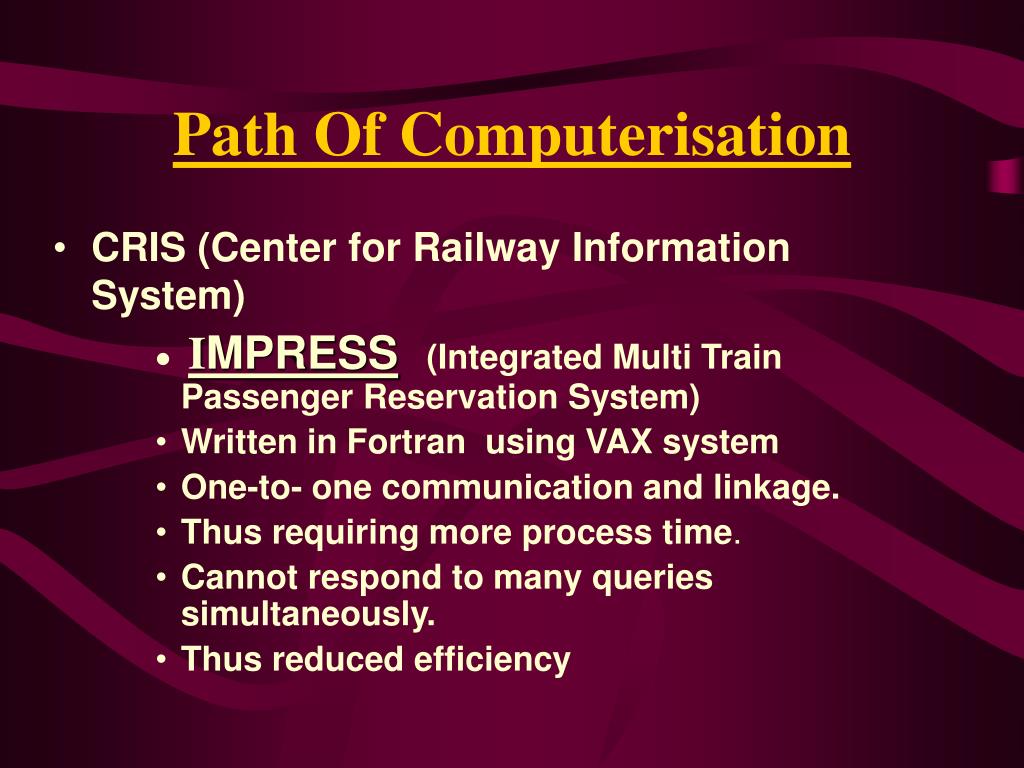 Path Of Computerisation

• CRIS (Center for Railway Information System)

• IMPRESS (Integrated Multi Train Passenger Reservation System)
• Written in Fortran using VAX system
• One-to- one communication and linkage.
• Thus requiring more process time.
• Cannot respond to many queries simultaneously.
• Thus reduced efficiency